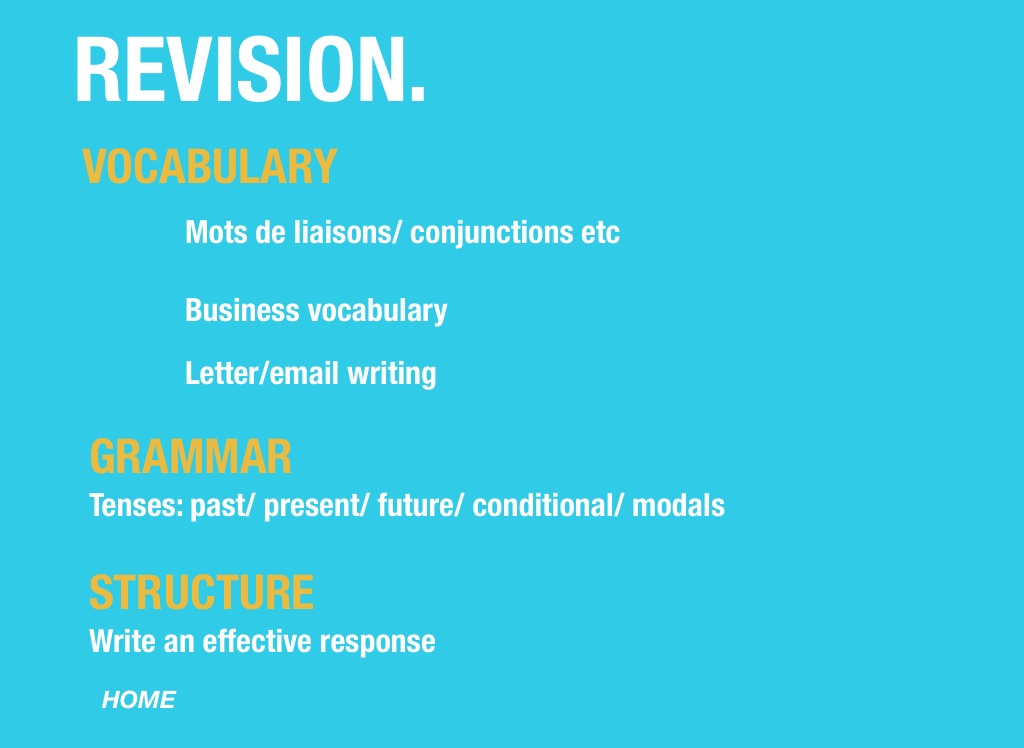 REVISION.

VOCABULARY

Mots de liaisons/ conjunctions etc

Business vocabulary

Letter/email writing

GRAMMAR

Tenses: past/ present/ future/ conditional/ modals

STRUCTURE

Write an effective response

HOME